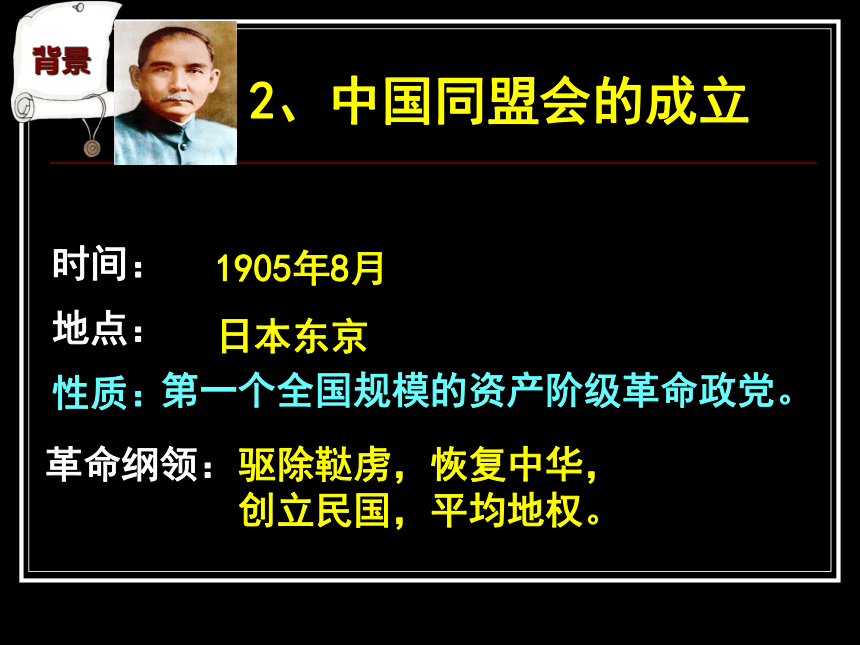 背景

2、中国同盟会的成立

时间： 1905年8月

地点： 日本东京

性质：第一个全国规模的资产阶级革命政党。

革命纲领：驱除鞑虏，恢复中华，创立民国，平均地权。